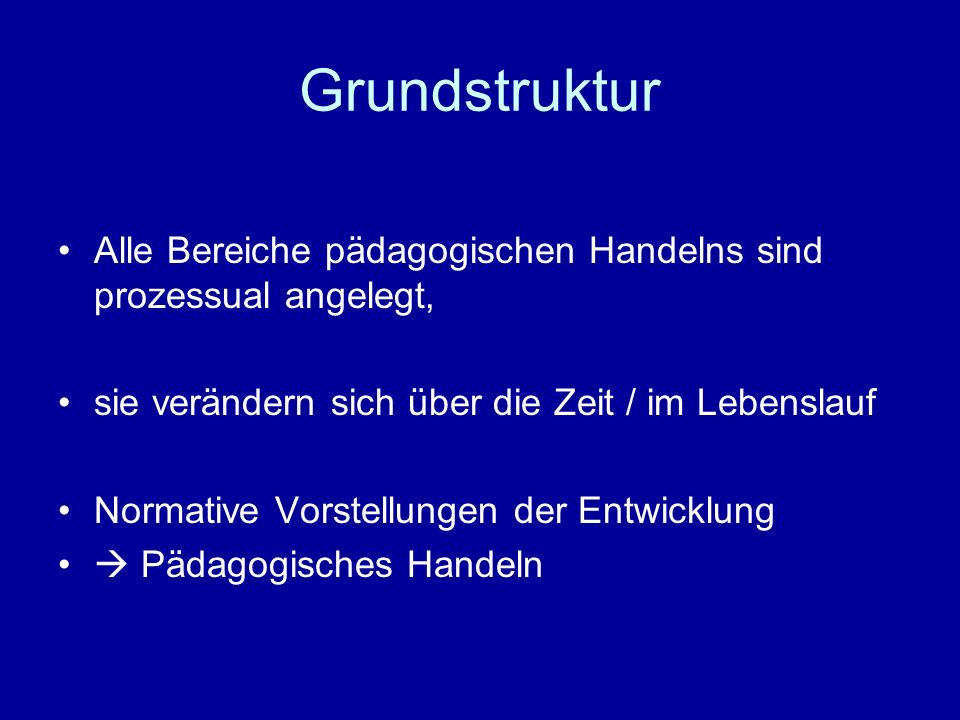 Grundstruktur

• Alle Bereiche pädagogischen Handelns sind prozessual angelegt,

• sie verändern sich über die Zeit / im Lebenslauf

• Normative Vorstellungen der Entwicklung
• → Pädagogisches Handeln